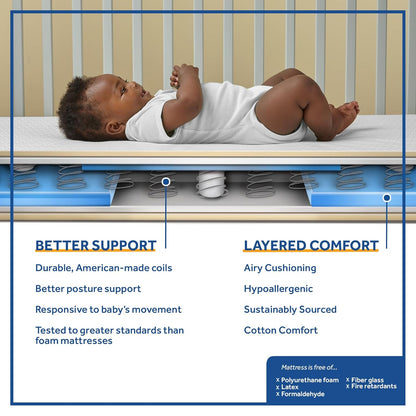 BETTER SUPPORT

Durable, American-made coils

Better posture support

Responsive to baby's movement

Tested to greater standards than foam mattresses

LAYERED COMFORT

Airy Cushioning

Hypoallergenic

Sustainably Sourced

Cotton Comfort

Mattress is free of...

x Polyurethane foam
x Latex
x Formaldehyde
x Fiber glass
x Fire retardants